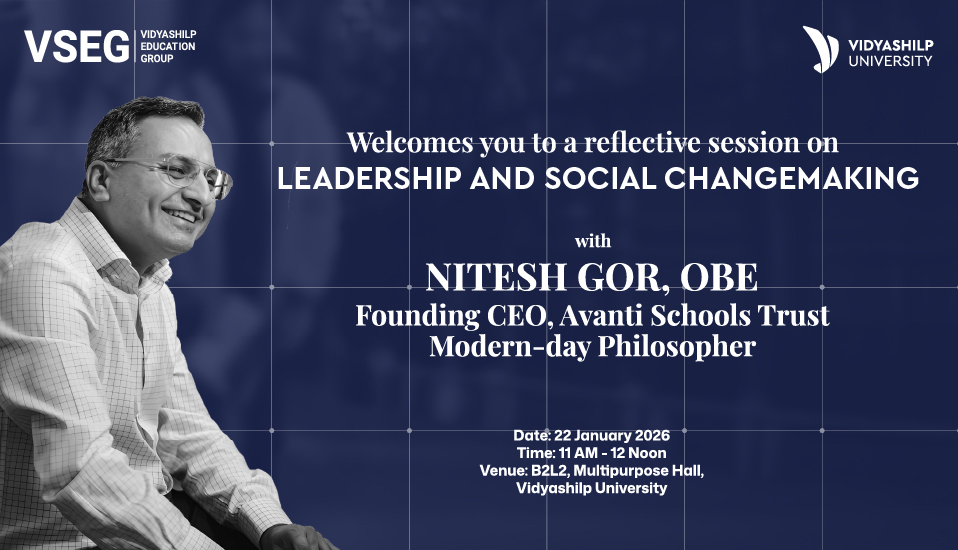 VSEG VIDYASHILP EDUCATION GROUP

VIDYASHILP UNIVERSITY

Welcomes you to a reflective session on
LEADERSHIP AND SOCIAL CHANGEMAKING

with
NITESH GOR, OBE
Founding CEO, Avanti Schools Trust
Modern-day Philosopher

Date: 22 January 2026
Time: 11 AM - 12 Noon
Venue: B2L2, Multipurpose Hall, Vidyashilp University